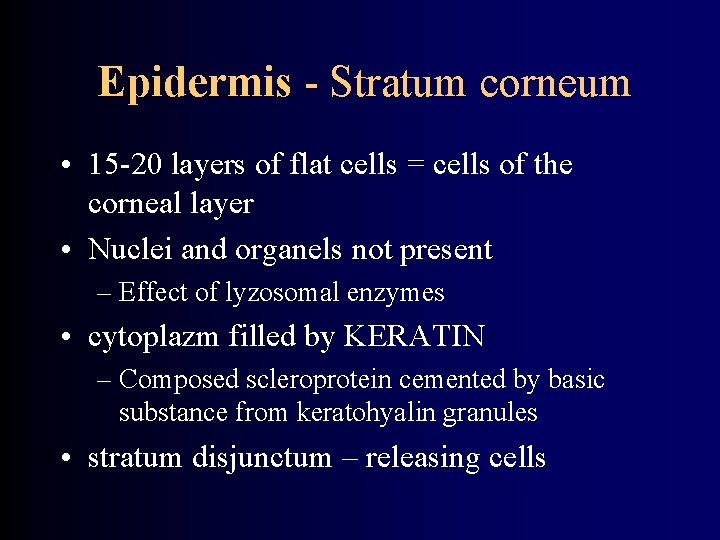 Epidermis - Stratum corneum

• 15-20 layers of flat cells = cells of the corneal layer

• Nuclei and organels not present
– Effect of lyzosomal enzymes

• cytoplazm filled by KERATIN
– Composed scleroprotein cemented by basic substance from keratohyalin granules

• stratum disjunctum – releasing cells